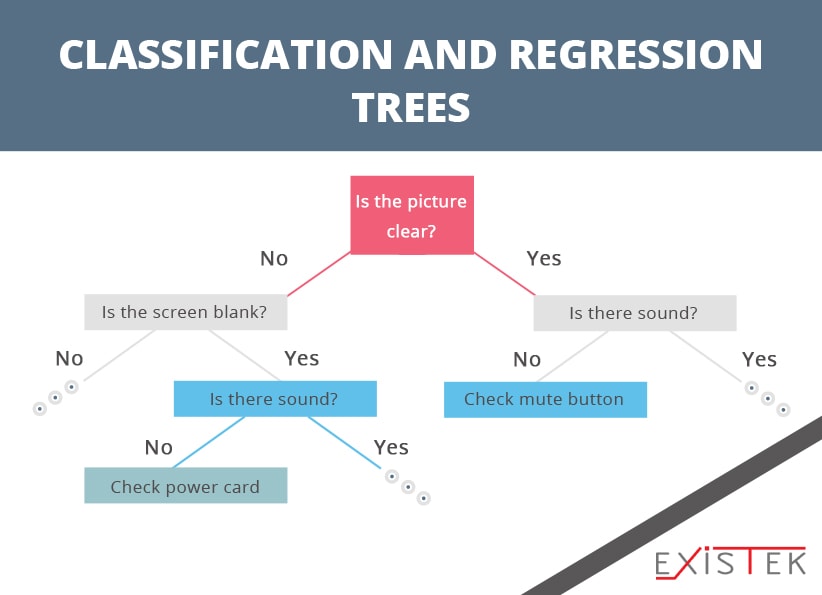 CLASSIFICATION AND REGRESSION TREES

Is the picture clear?

No

Yes

Is the screen blank?

Is there sound?

No

Yes

No

Yes

Is there sound?

Check mute button

No

Yes

Check power card

EXISTEK